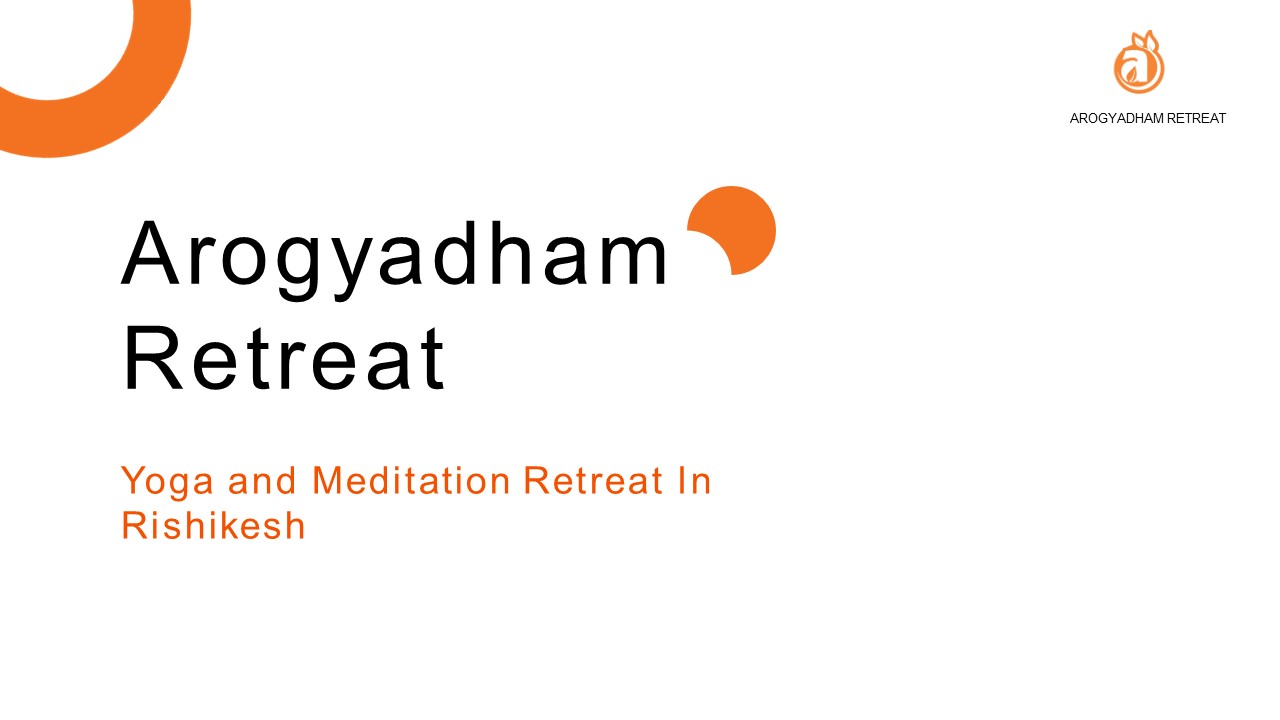 AROGYADHAM RETREAT

Arogyadham Retreat

Yoga and Meditation Retreat In Rishikesh